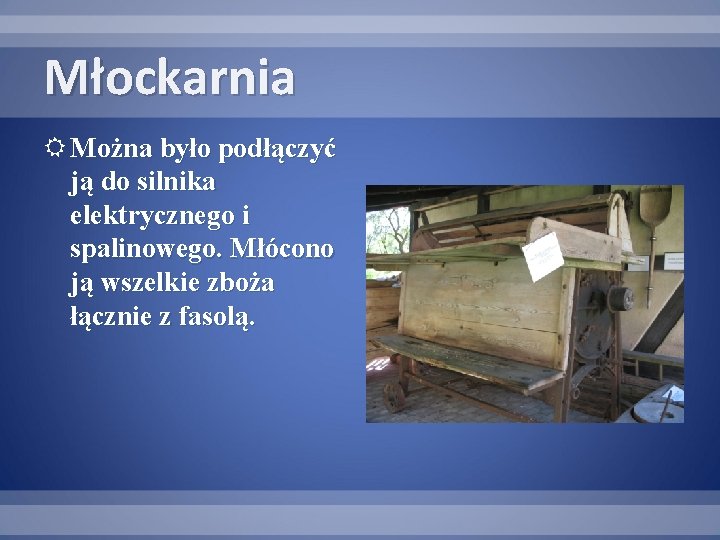 Młockarnia

Można było podłączyć ją do silnika elektrycznego i spalinowego. Młócono ją wszelkie zboża łącznie z fasolą.